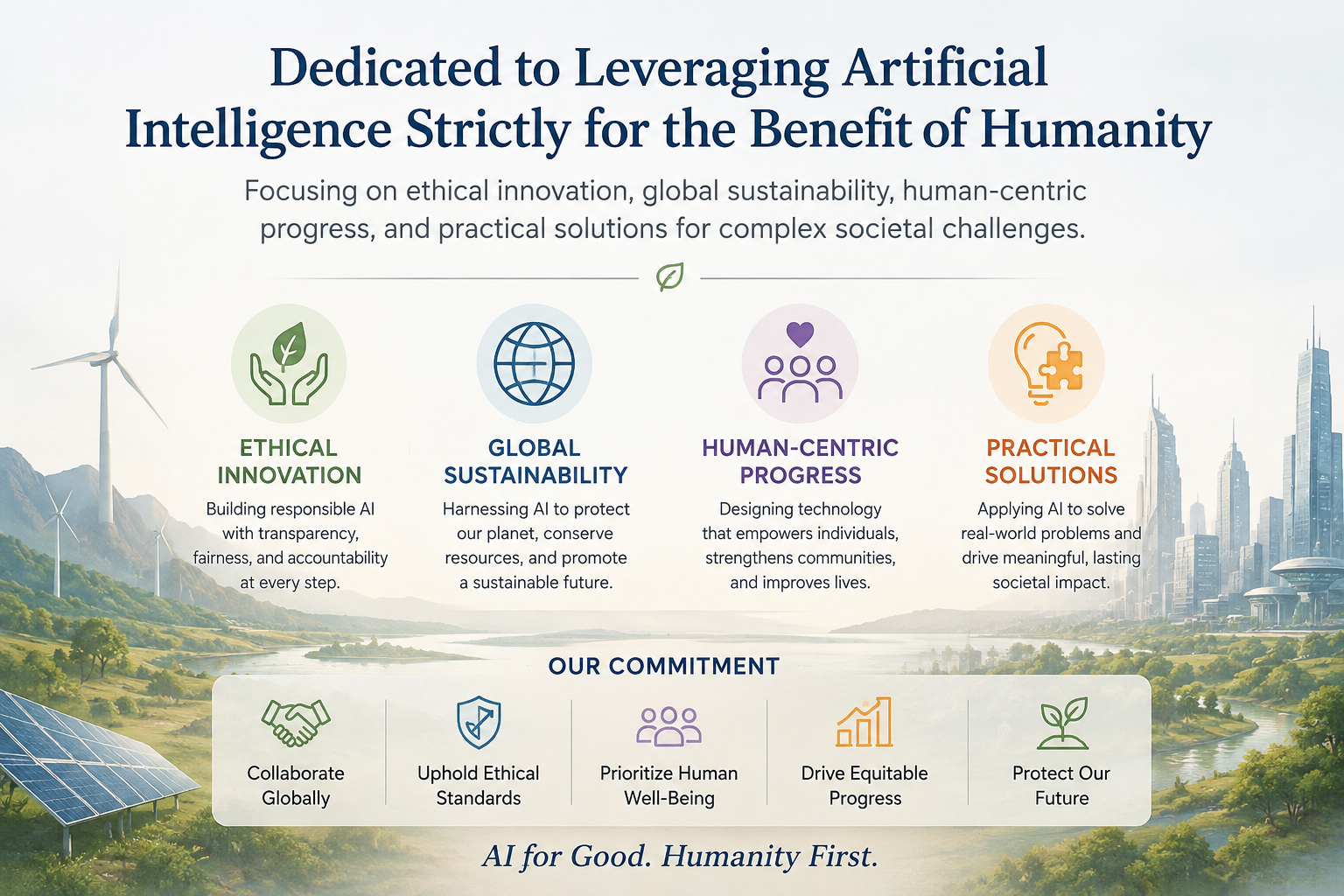 Dedicated to Leveraging Artificial Intelligence Strictly for the Benefit of Humanity

Focusing on ethical innovation, global sustainability, human-centric progress, and practical solutions for complex societal challenges.

ETHICAL INNOVATION
Building responsible AI with transparency, fairness, and accountability at every step.

GLOBAL SUSTAINABILITY
Harnessing AI to protect our planet, conserve resources, and promote a sustainable future.

HUMAN-CENTRIC PROGRESS
Designing technology that empowers individuals, strengthens communities, and improves lives.

PRACTICAL SOLUTIONS
Applying AI to solve real-world problems and drive meaningful, lasting societal impact.

OUR COMMITMENT

Collaborate Globally

Uphold Ethical Standards

Prioritize Human Well-Being

Drive Equitable Progress

Protect Our Future

AI for Good. Humanity First.